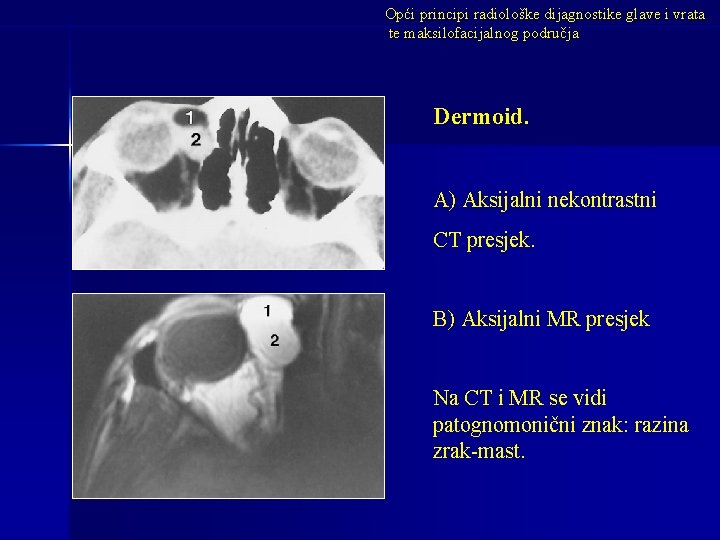 Opći principi radiološke dijagnostike glave i vrata te maksilofacijalnog područja

1
2

1
2

Dermoid.

A) Aksijalni nekontrastni CT presjek.

B) Aksijalni MR presjek

Na CT i MR se vidi patognomonični znak: razina zrak-mast.